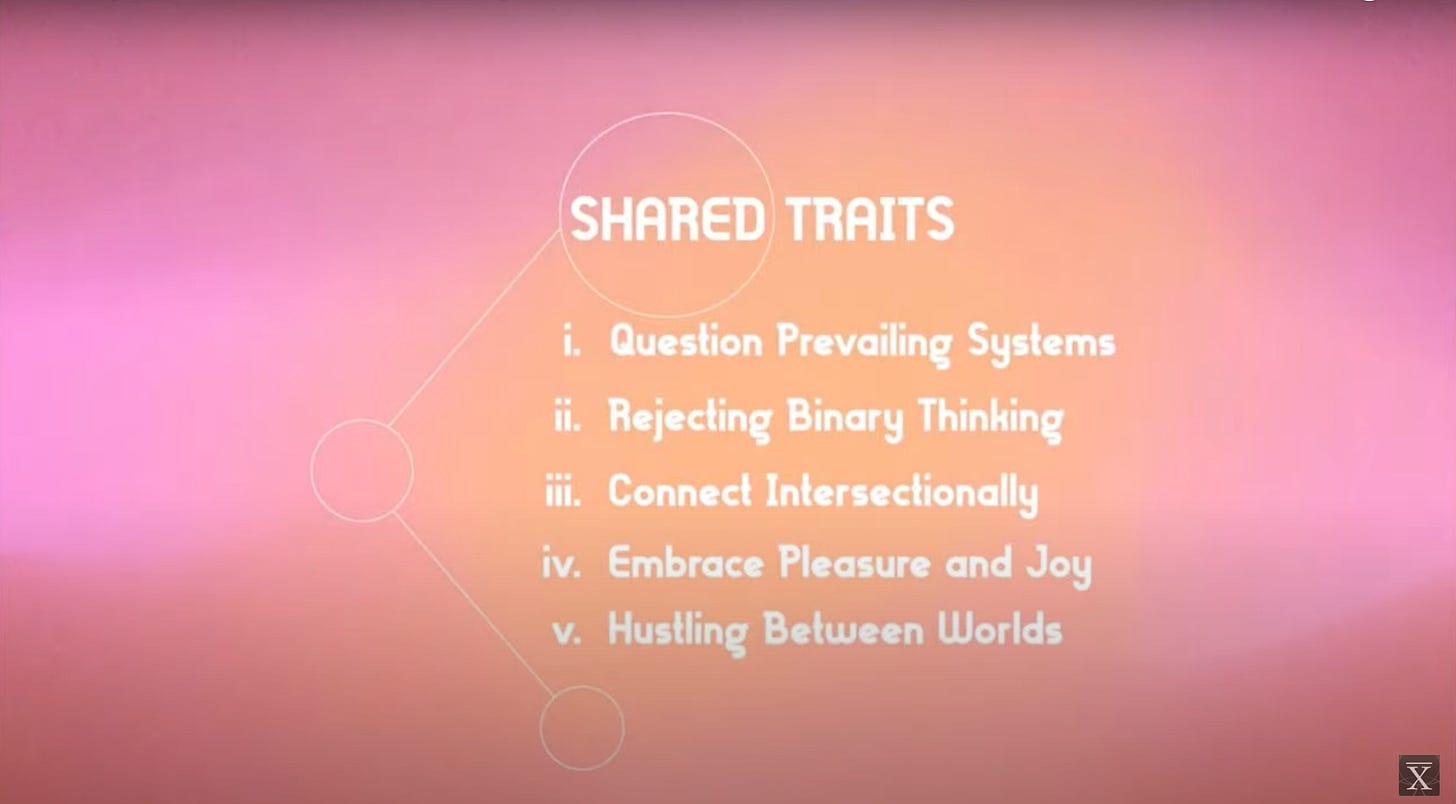 SHARED TRAITS

i. Question Prevailing Systems
ii. Rejecting Binary Thinking
iii. Connect Intersectionally
iv. Embrace Pleasure and Joy
v. Hustling Between Worlds

X